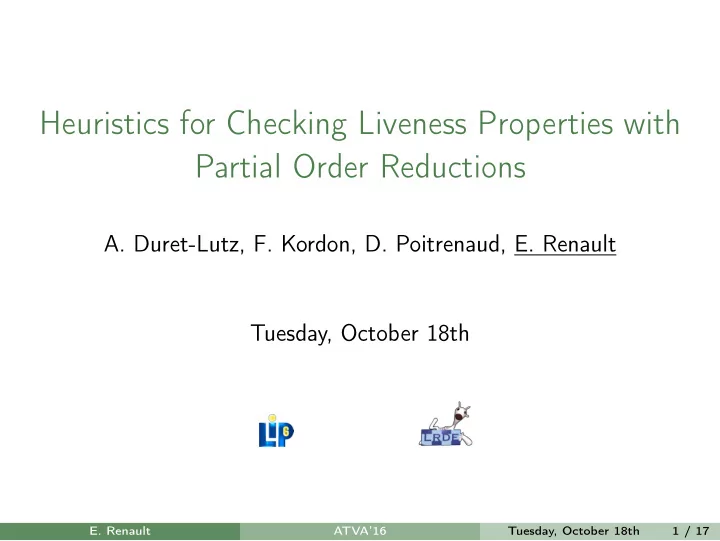 Heuristics for Checking Liveness Properties with Partial Order Reductions

A. Duret-Lutz, F. Kordon, D. Poitrenaud, E. Renault

Tuesday, October 18th

LIP6

LRDE

E. Renault ATVA'16 Tuesday, October 18th 1 / 17